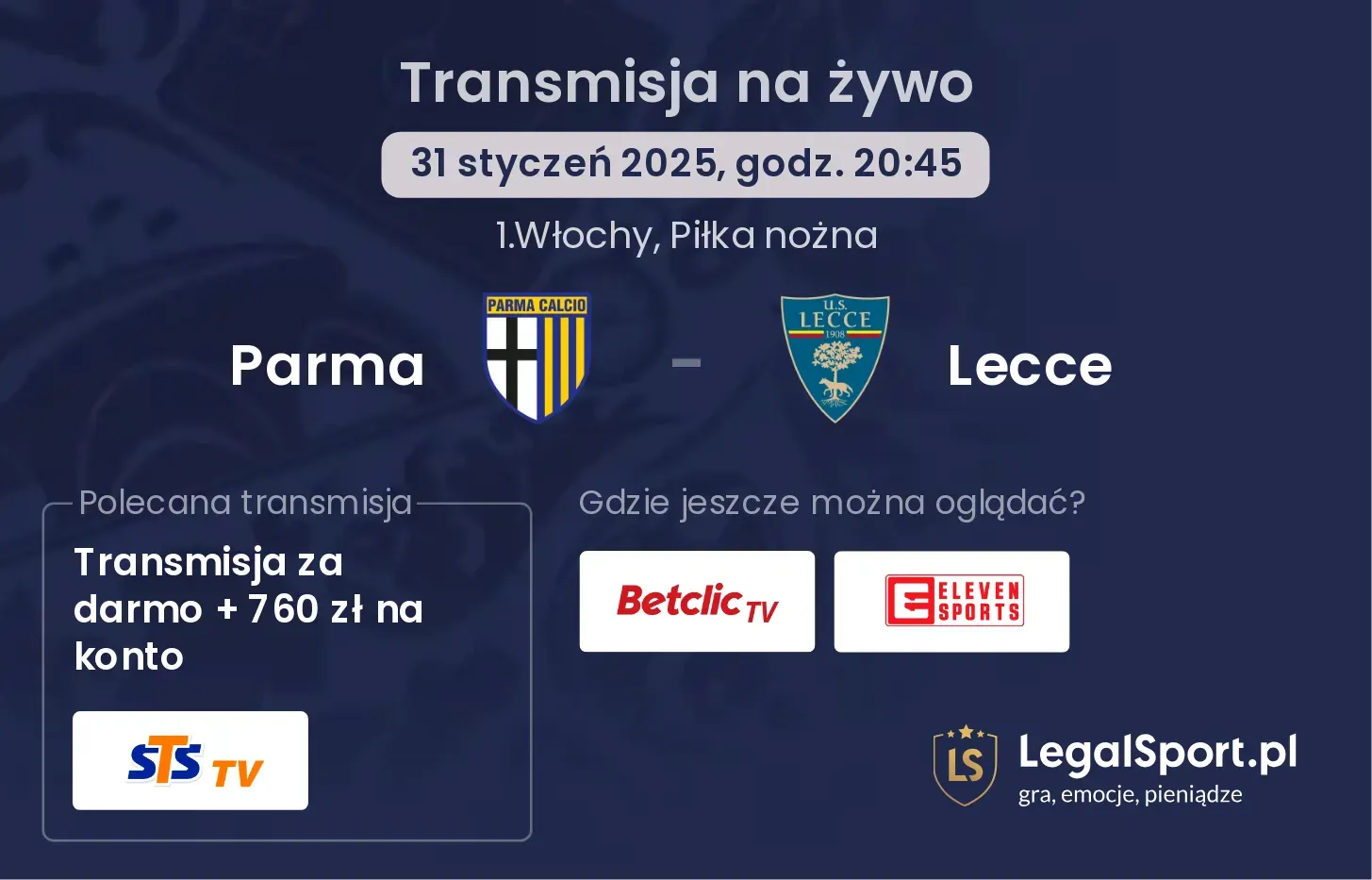 Transmisja na żywo

31 styczeń 2025, godz. 20:45

1.Włochy, Piłka nożna

Parma

PARMA CALCIO

-

U.S. LECCE 1908

Lecce

Polecana transmisja

Transmisja za darmo + 760 zł na konto

STS TV

Gdzie jeszcze można oglądać?

Betclic TV

ELEVEN SPORTS

LS

LegalSport.pl
gra, emocje, pieniądze